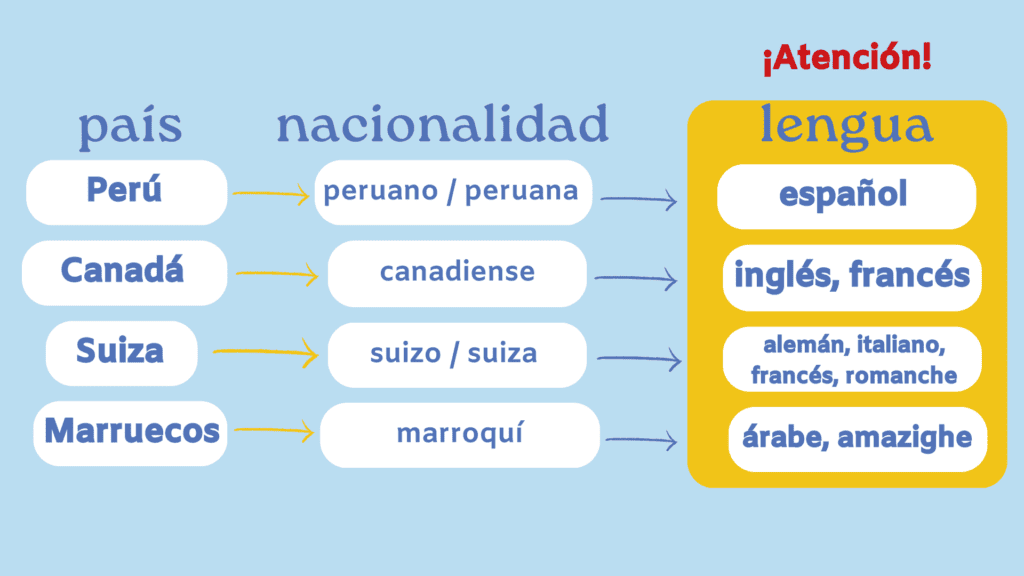 ¡Atención!

| país | nacionalidad | lengua |
|---|---|---|
| Perú | peruano / peruana | español |
| Canadá | canadiense | inglés, francés |
| Suiza | suizo / suiza | alemán, italiano, francés, romanche |
| Marruecos | marroquí | árabe, amazighe |